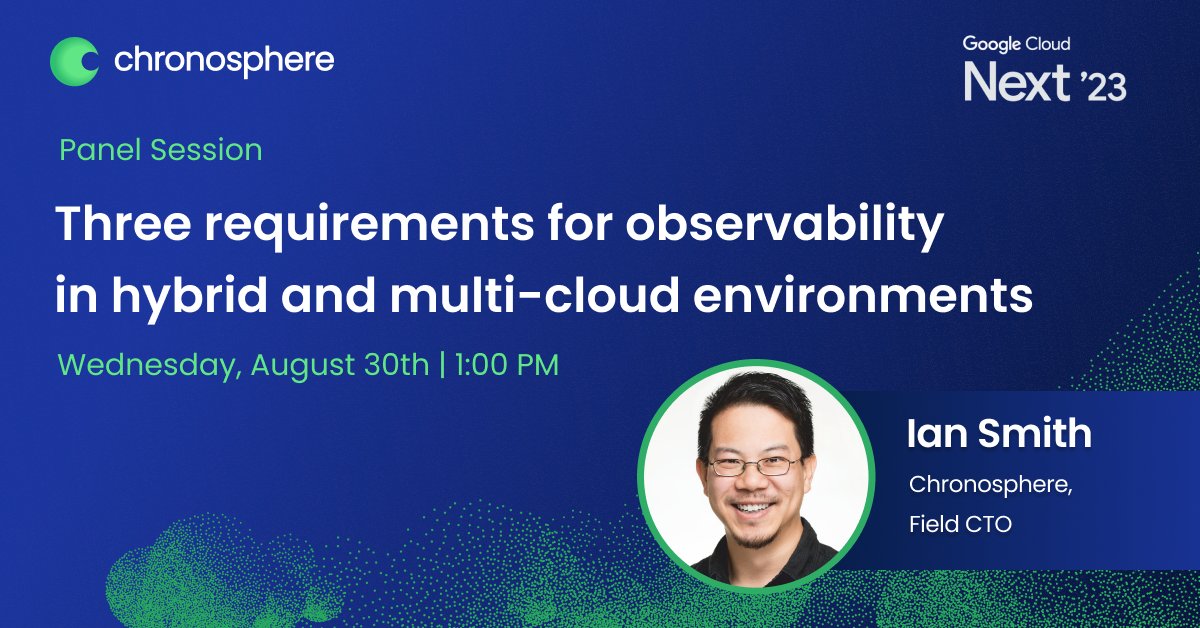 chronosphere

Google Cloud
Next '23

Panel Session

Three requirements for observability in hybrid and multi-cloud environments

Wednesday, August 30th | 1:00 PM

Ian Smith

Chronosphere, Field CTO